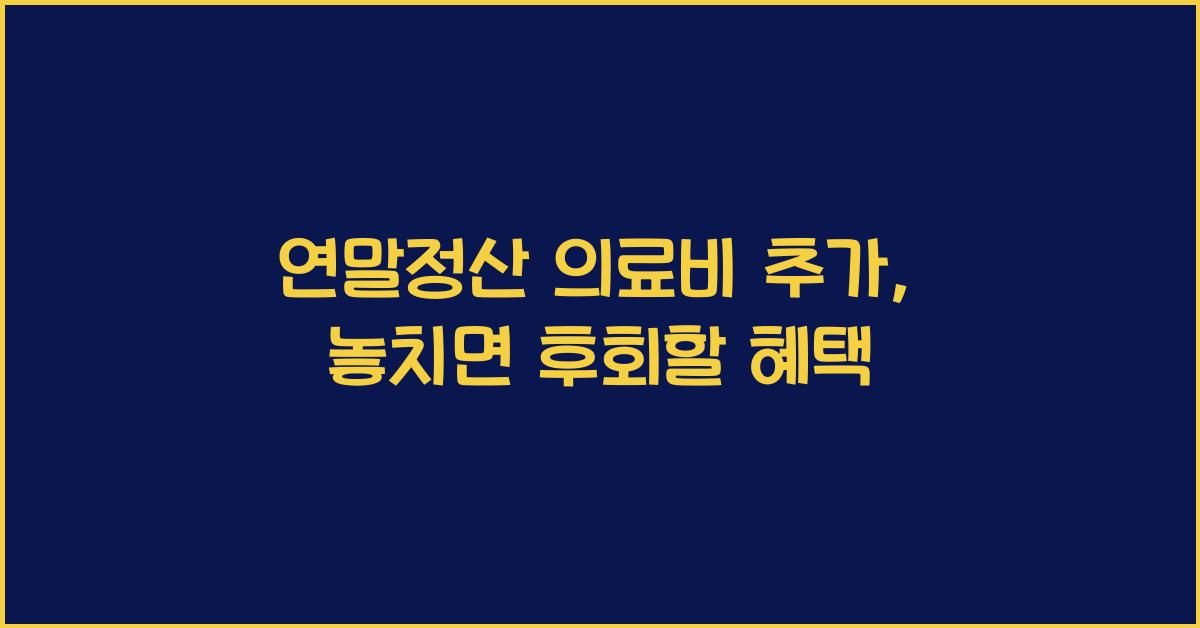 연말정산 의료비 추가,
놓치면 후회할 혜택